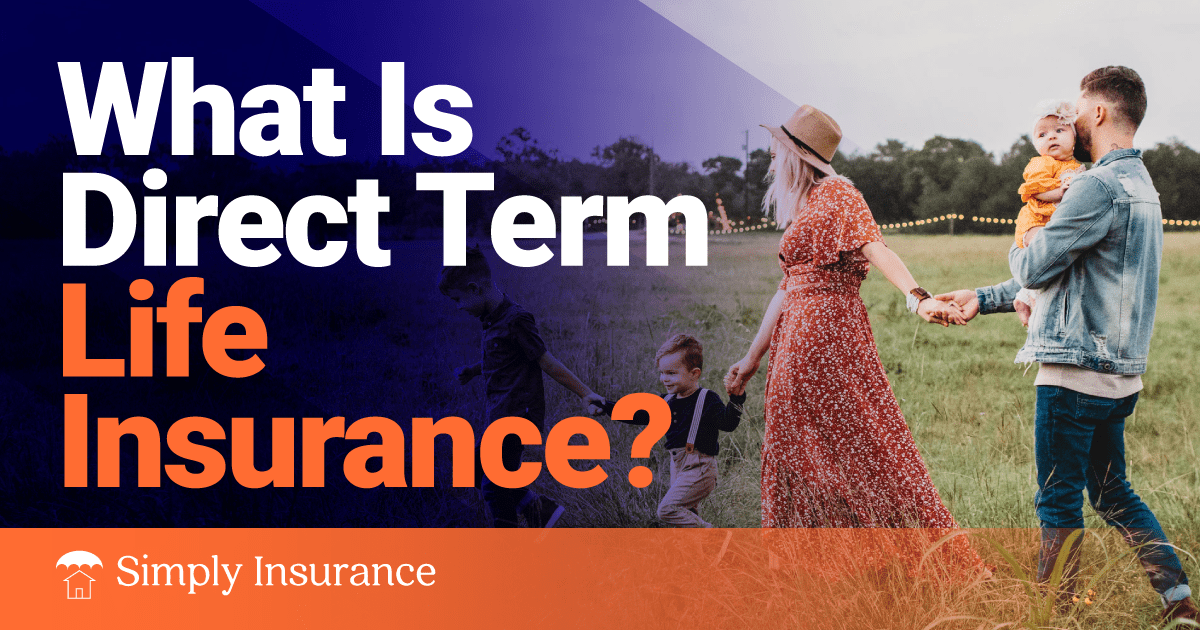 What Is Direct Term Life Insurance?

Simply Insurance